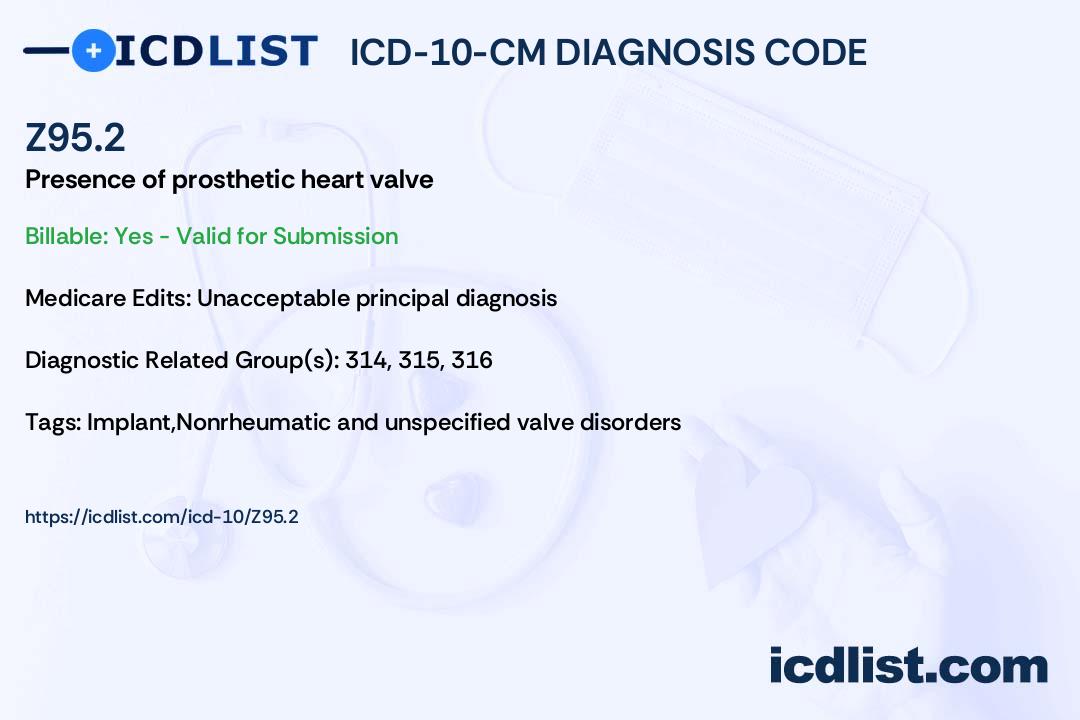 ICDLIST ICD-10-CM DIAGNOSIS CODE

Z95.2

Presence of prosthetic heart valve

Billable: Yes - Valid for Submission

Medicare Edits: Unacceptable principal diagnosis

Diagnostic Related Group(s): 314, 315, 316

Tags: Implant,Nonrheumatic and unspecified valve disorders

https://icdlist.com/icd-10/Z95.2

icdlist.com